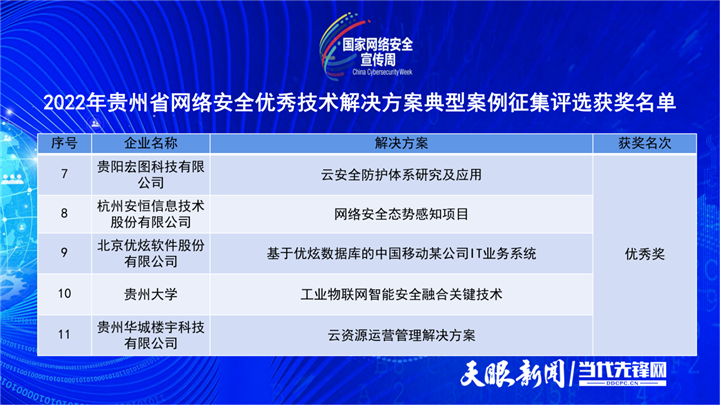 国家网络安全宣传周
China Cybersecurity Week

2022年贵州省网络安全优秀技术解决方案典型案例征集评选获奖名单

| 序号 | 企业名称 | 解决方案 | 获奖名次 |
|---|---|---|---|
| 7 | 贵阳宏图科技有限公司 | 云安全防护体系研究及应用 | 优秀奖 |
| 8 | 杭州安恒信息技术股份有限公司 | 网络安全态势感知项目 | |
| 9 | 北京优炫软件股份有限公司 | 基于优炫数据库的中国移动某公司IT业务系统 | |
| 10 | 贵州大学 | 工业物联网智能安全融合关键技术 | |
| 11 | 贵州华城楼宇科技有限公司 | 云资源运营管理解决方案 | |

天眼新闻 | 当代先锋网
DDCPC.CN